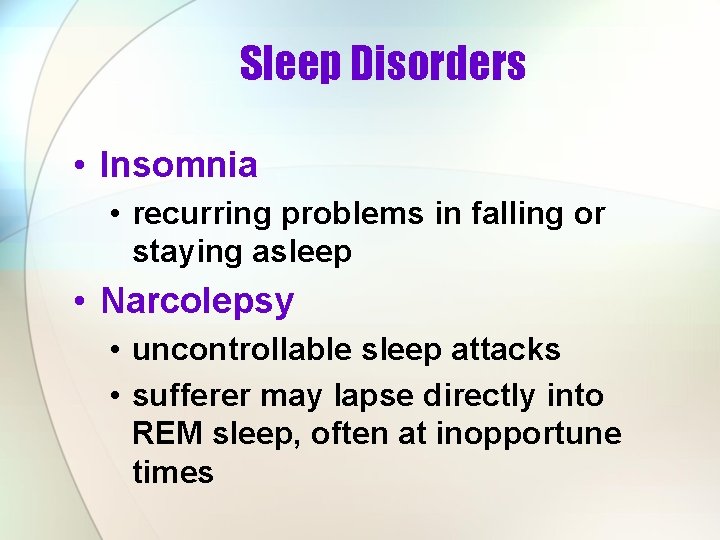 Sleep Disorders

• Insomnia
  • recurring problems in falling or staying asleep
• Narcolepsy
  • uncontrollable sleep attacks
  • sufferer may lapse directly into REM sleep, often at inopportune times